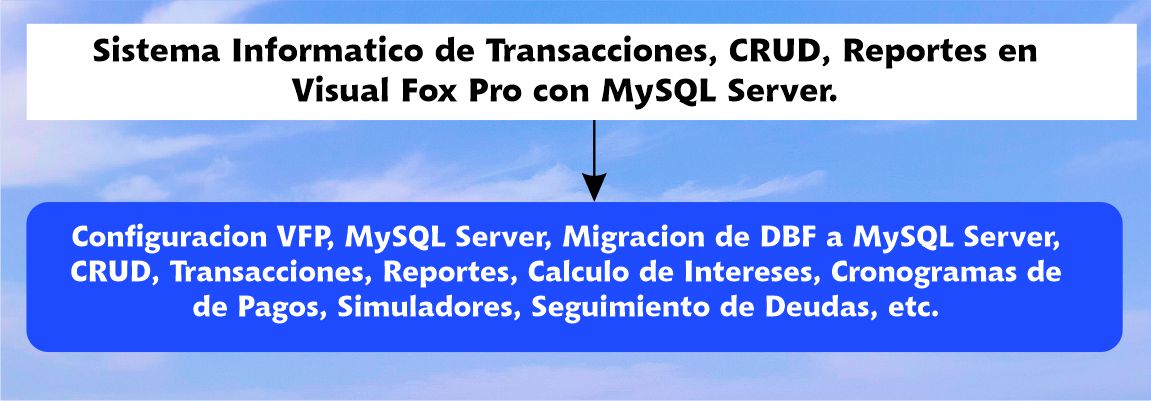 Sistema Informatico de Transacciones, CRUD, Reportes en Visual Fox Pro con MySQL Server.

Configuracion VFP, MySQL Server, Migracion de DBF a MySQL Server, CRUD, Transacciones, Reportes, Calculo de Intereses, Cronogramas de de Pagos, Simuladores, Seguimiento de Deudas, etc.